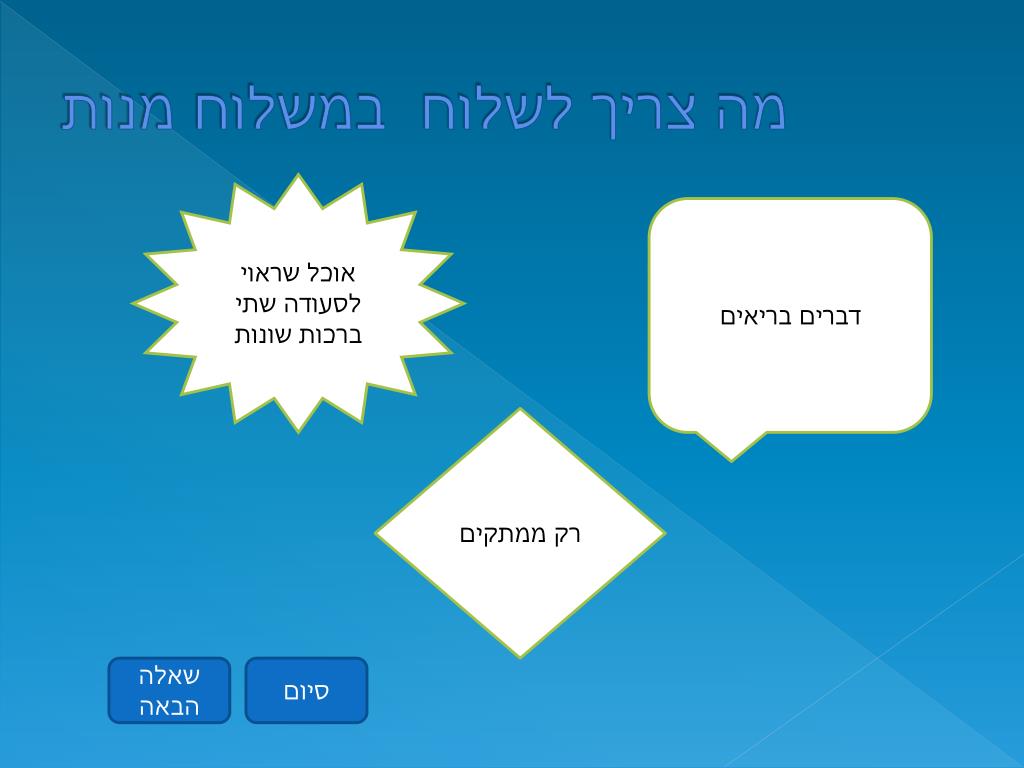 מה צריך לשלוח במשלוח מנות

דברים בריאים

אוכל שראוי לסעודה שתי ברכות שונות

רק ממתקים

סיום

שאלה הבאה